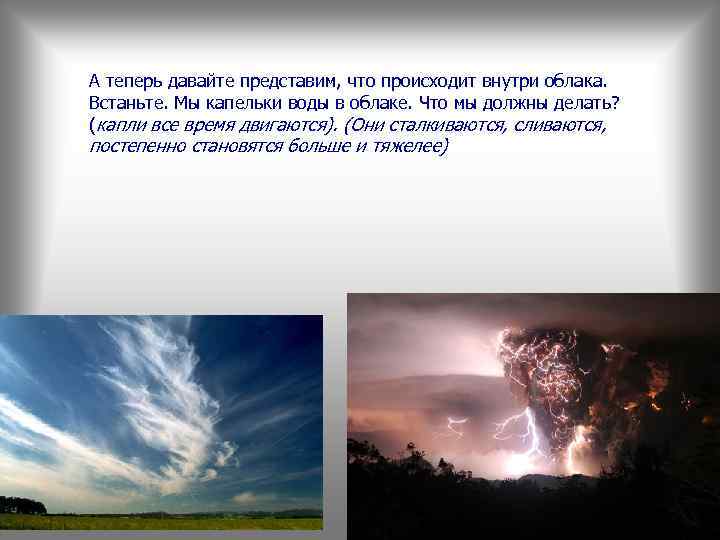 А теперь давайте представим, что происходит внутри облака. Встаньте. Мы капельки воды в облаке. Что мы должны делать? (капли все время двигаются). (Они сталкиваются, сливаются, постепенно становятся больше и тяжелее)